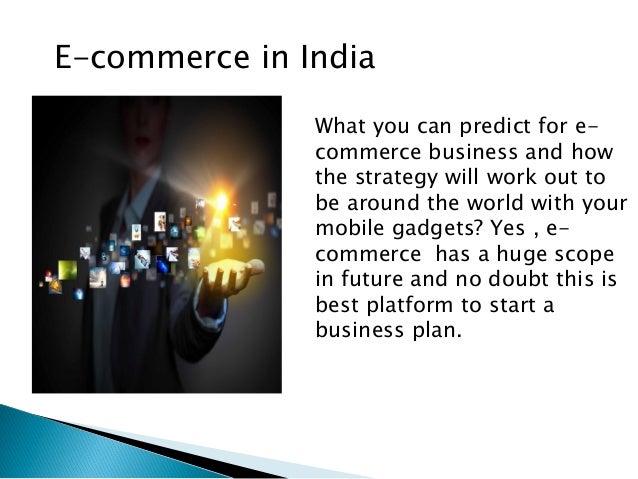 E-commerce in India

What you can predict for e-commerce business and how the strategy will work out to be around the world with your mobile gadgets? Yes , e-commerce has a huge scope in future and no doubt this is best platform to start a business plan.